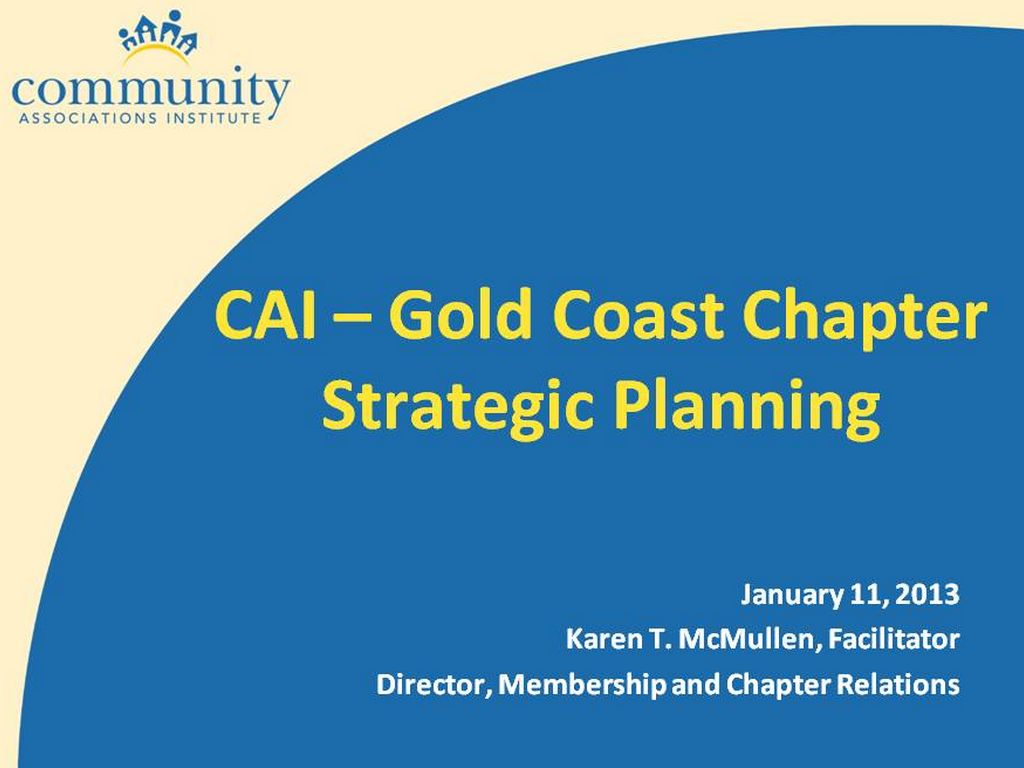 community
ASSOCIATIONS INSTITUTE

CAI – Gold Coast Chapter Strategic Planning

January 11, 2013
Karen T. McMullen, Facilitator
Director, Membership and Chapter Relations